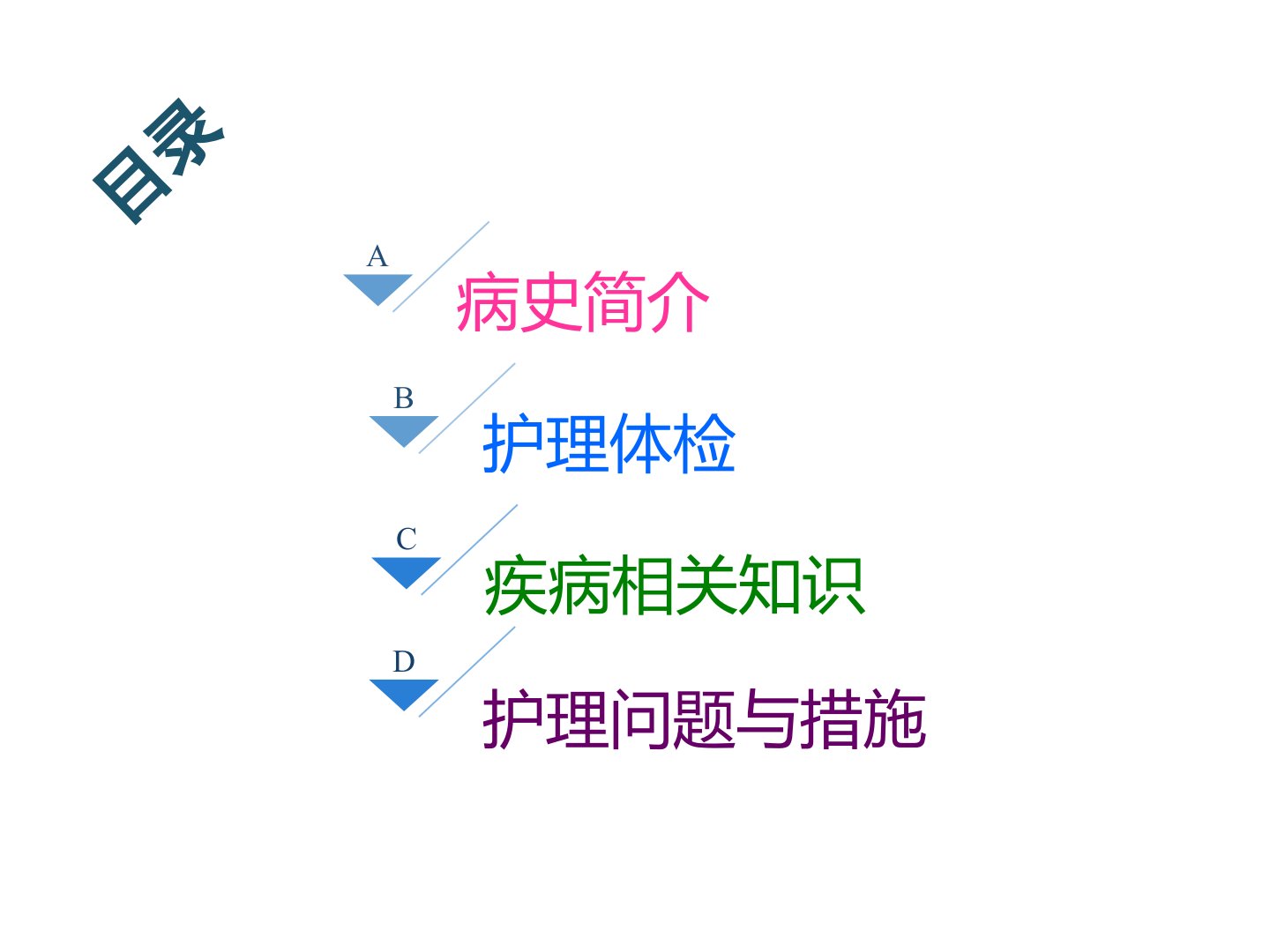 目录

A
病史简介

B
护理体检

C
疾病相关知识

D
护理问题与措施